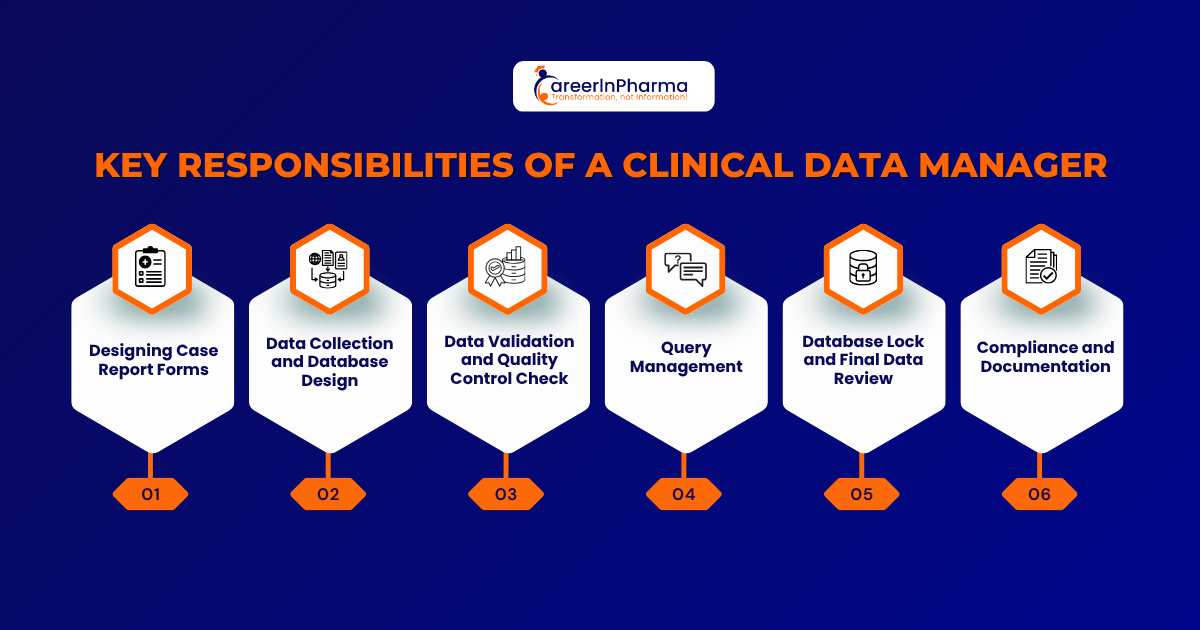 CareerInPharma
Transformation, not Information!

KEY RESPONSIBILITIES OF A CLINICAL DATA MANAGER

Designing Case Report Forms
01

Data Collection and Database Design
02

Data Validation and Quality Control Check
03

Query Management
04

Database Lock and Final Data Review
05

Compliance and Documentation
06